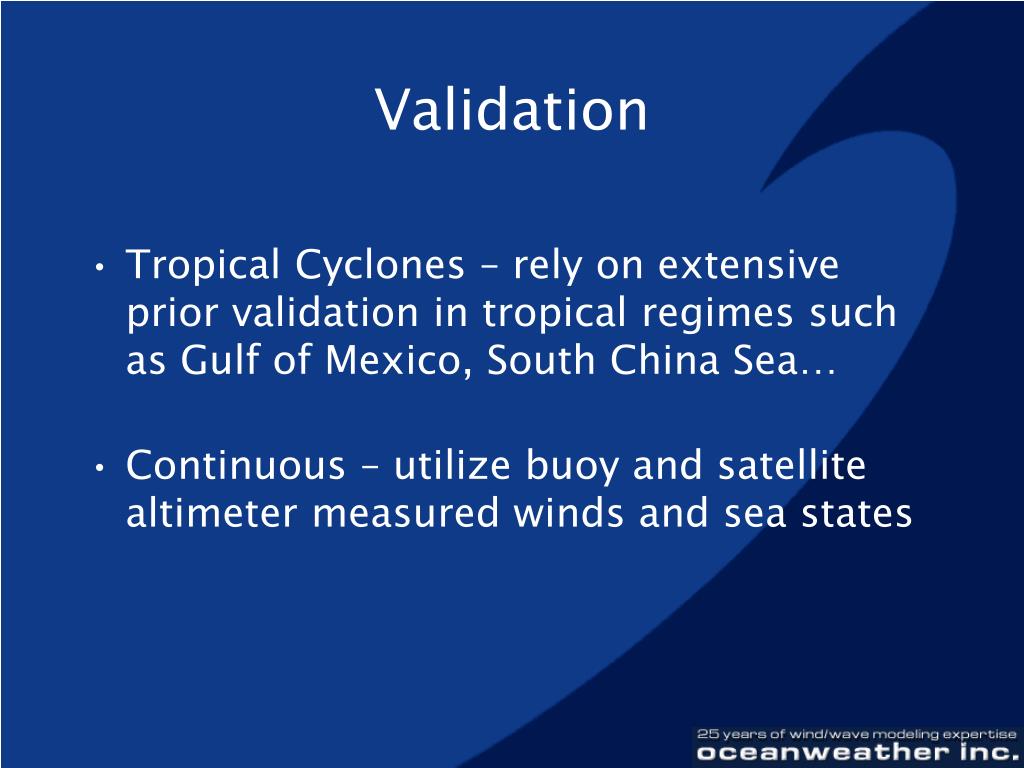 Validation

• Tropical Cyclones – rely on extensive prior validation in tropical regimes such as Gulf of Mexico, South China Sea…

• Continuous – utilize buoy and satellite altimeter measured winds and sea states

25 years of wind/wave modeling expertise
oceanweather inc.